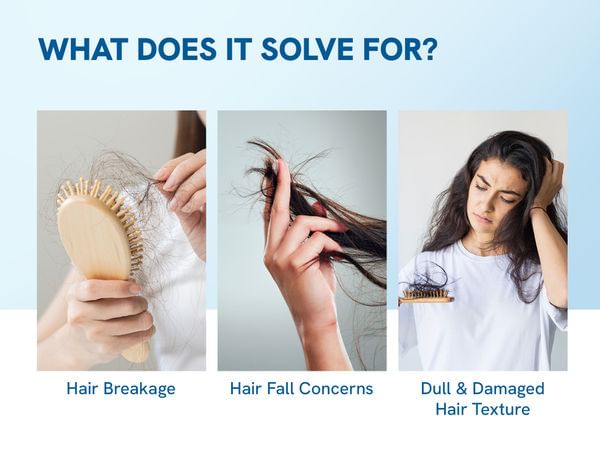 WHAT DOES IT SOLVE FOR?

Hair Breakage

Hair Fall Concerns

Dull & Damaged Hair Texture